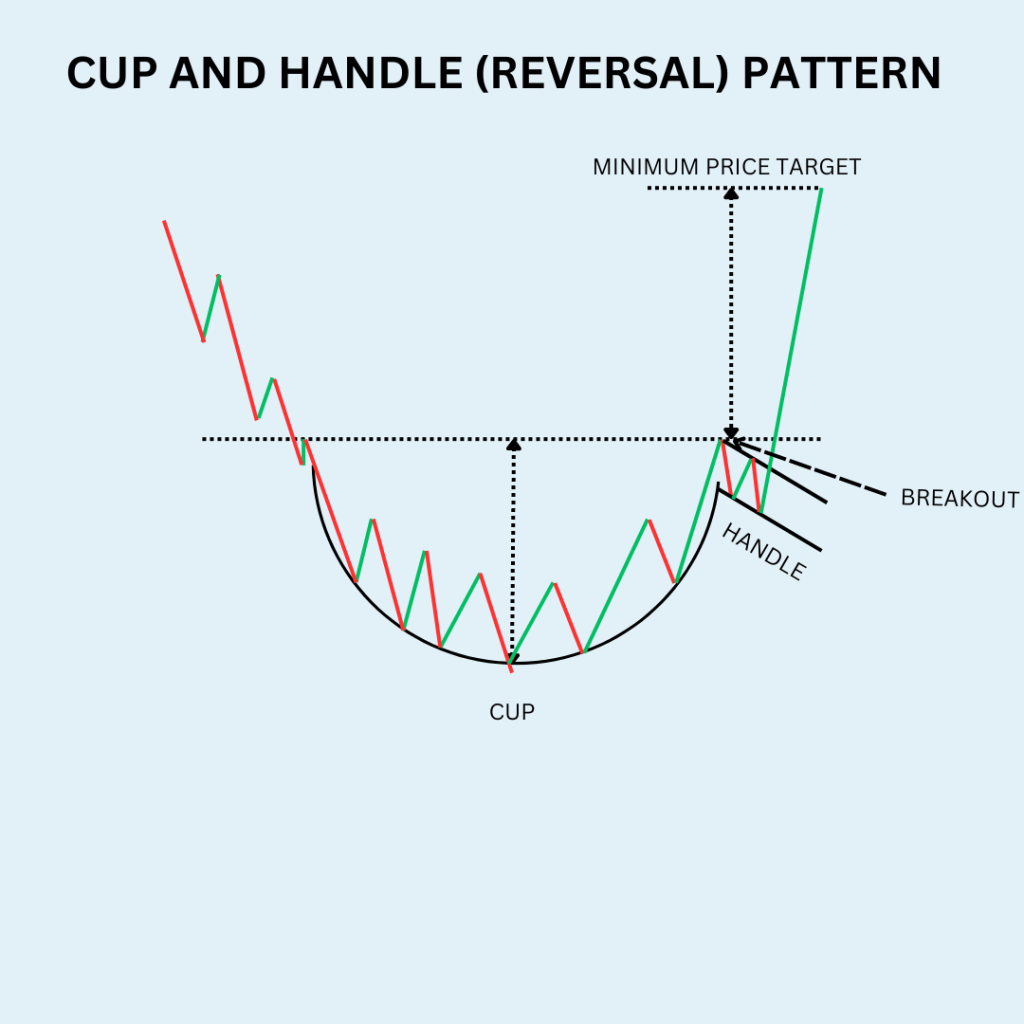 CUP AND HANDLE (REVERSAL) PATTERN

MINIMUM PRICE TARGET

BREAKOUT

HANDLE

CUP